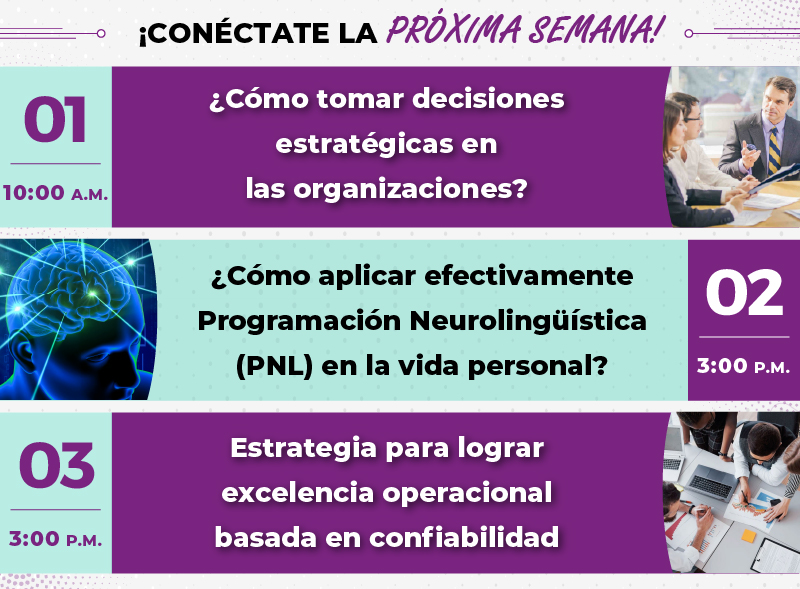 ¡CONÉCTATE LA PRÓXIMA SEMANA!

01
10:00 A.M.
¿Cómo tomar decisiones estratégicas en las organizaciones?

¿Cómo aplicar efectivamente Programación Neurolingüística (PNL) en la vida personal?
02
3:00 P.M.

03
3:00 P.M.
Estrategia para lograr excelencia operacional basada en confiabilidad